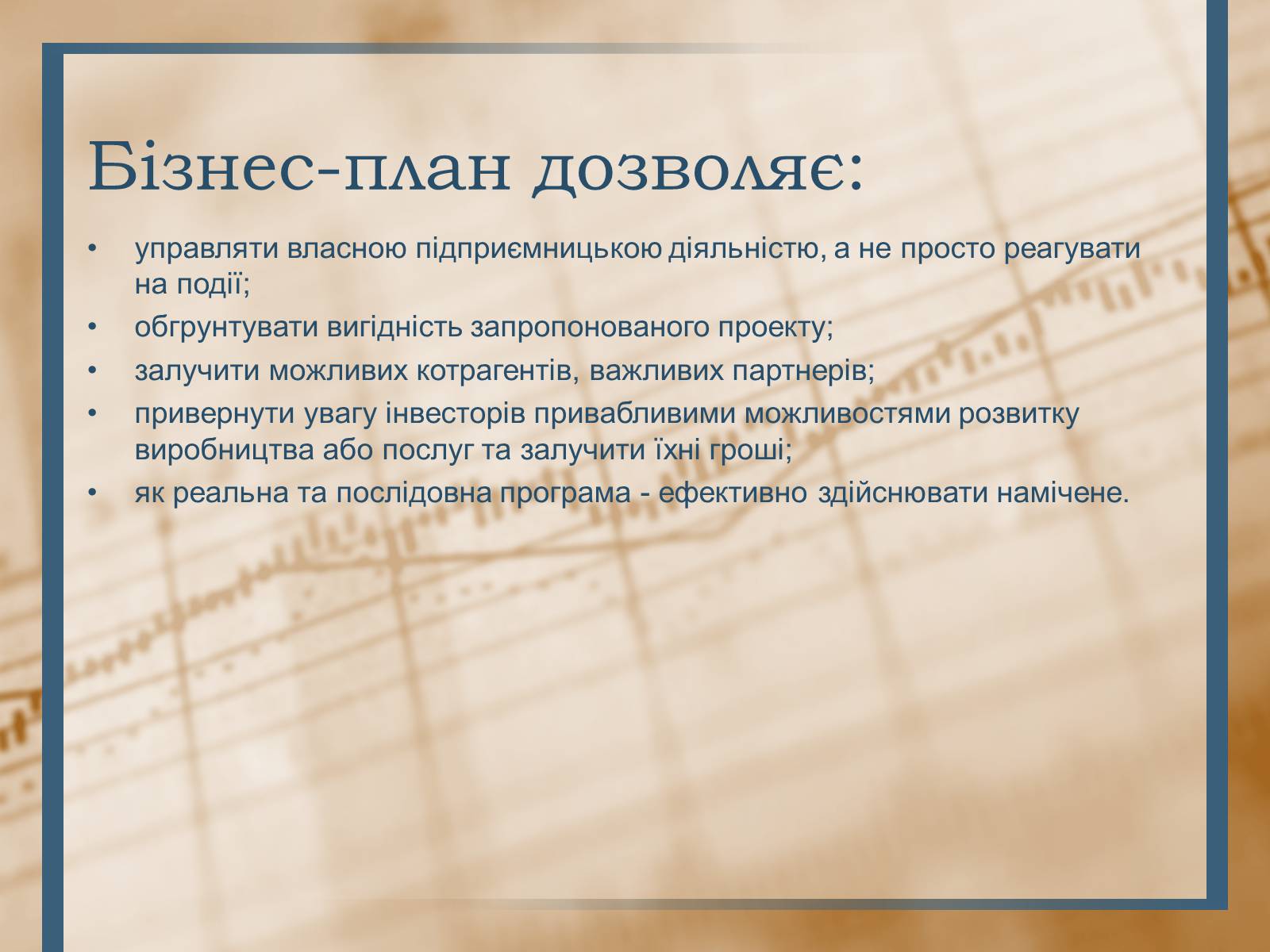 Бізнес-план дозволяє:

• управляти власною підприємницькою діяльністю, а не просто реагувати на події;
• обгрунтувати вигідність запропонованого проекту;
• залучити можливих котрагентів, важливих партнерів;
• привернути увагу інвесторів привабливими можливостями розвитку виробництва або послуг та залучити їхні гроші;
• як реальна та послідовна програма - ефективно здійснювати намічене.